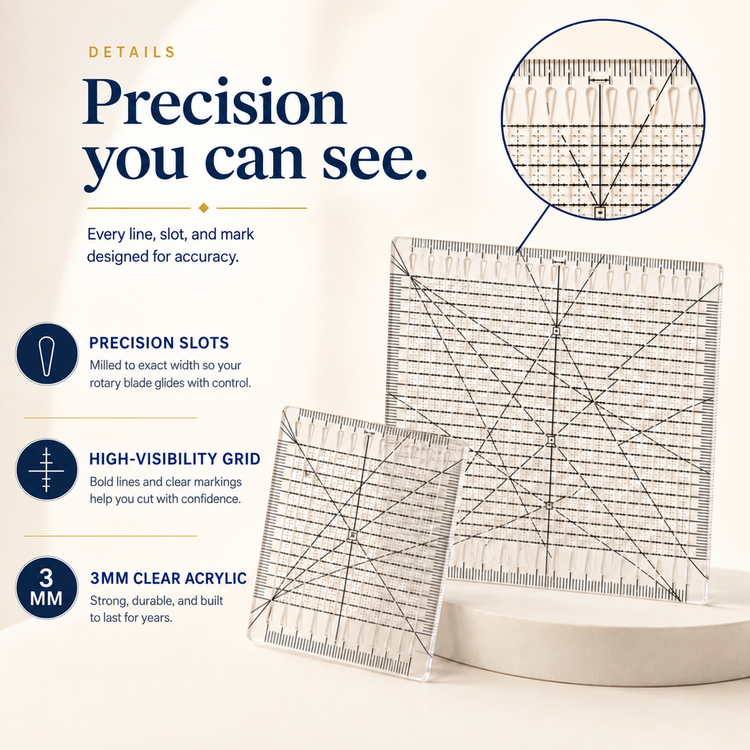 DETAILS

Precision you can see.

Every line, slot, and mark designed for accuracy.

PRECISION SLOTS

Milled to exact width so your rotary blade glides with control.

HIGH-VISIBILITY GRID

Bold lines and clear markings help you cut with confidence.

3 MM

3MM CLEAR ACRYLIC

Strong, durable, and built to last for years.